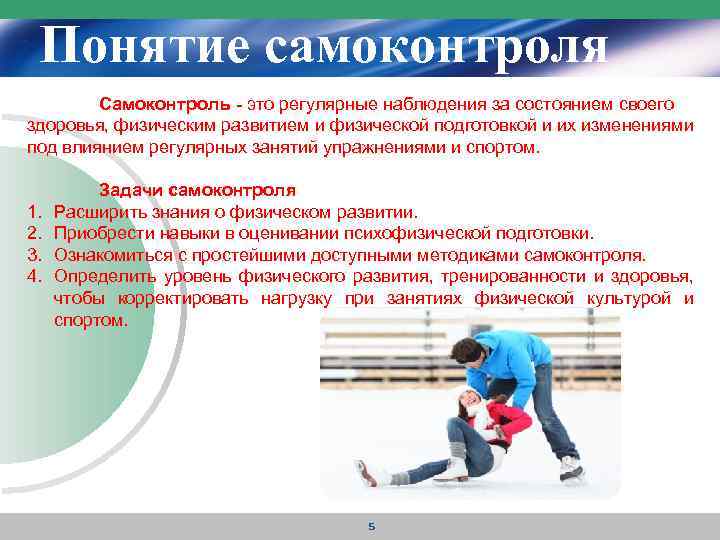 Понятие самоконтроля

Самоконтроль - это регулярные наблюдения за состоянием своего здоровья, физическим развитием и физической подготовкой и их изменениями под влиянием регулярных занятий упражнениями и спортом.

Задачи самоконтроля
1. Расширить знания о физическом развитии.
2. Приобрести навыки в оценивании психофизической подготовки.
3. Ознакомиться с простейшими доступными методиками самоконтроля.
4. Определить уровень физического развития, тренированности и здоровья, чтобы корректировать нагрузку при занятиях физической культурой и спортом.

5